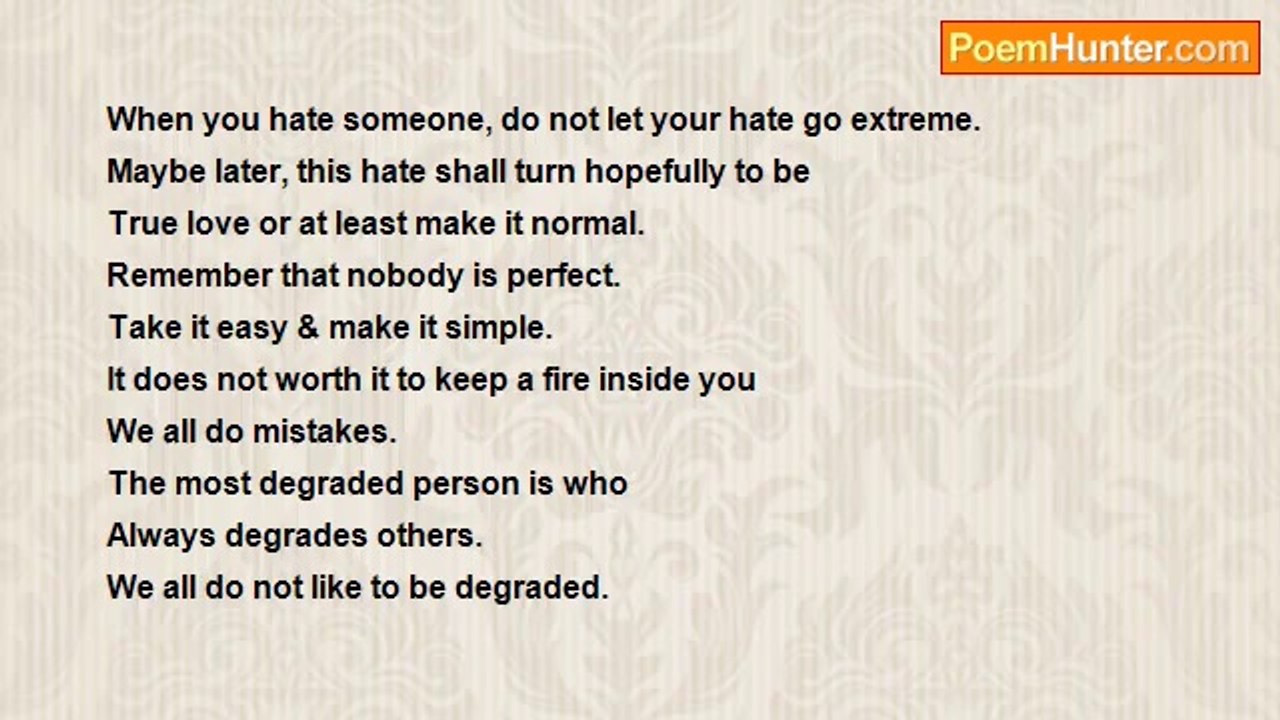 PoemHunter.com

When you hate someone, do not let your hate go extreme.
Maybe later, this hate shall turn hopefully to be
True love or at least make it normal.
Remember that nobody is perfect.
Take it easy & make it simple.
It does not worth it to keep a fire inside you
We all do mistakes.
The most degraded person is who
Always degrades others.
We all do not like to be degraded.